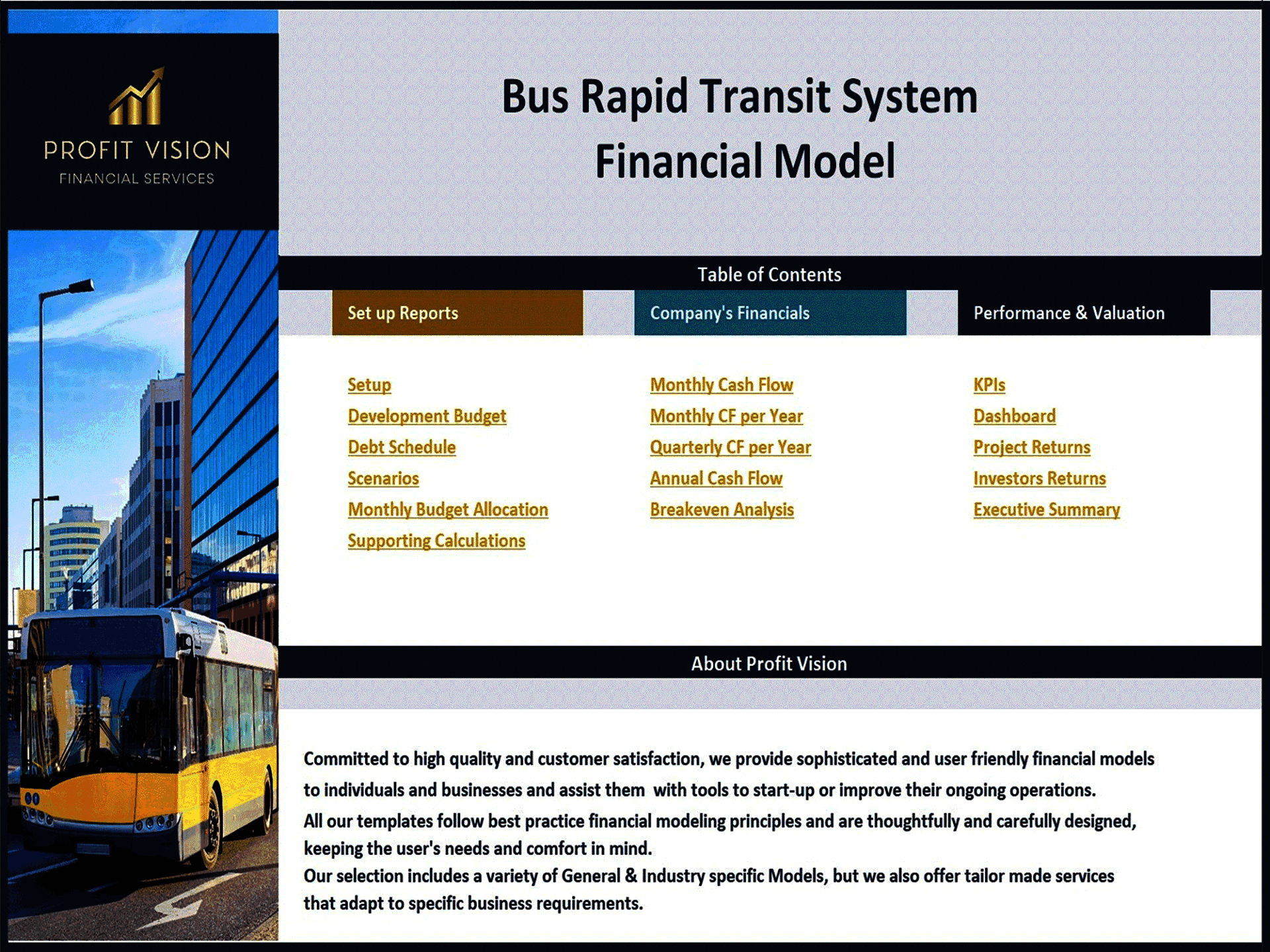 PROFIT VISION
FINANCIAL SERVICES

Bus Rapid Transit System Financial Model

Table of Contents

Set up Reports

Setup
Development Budget
Debt Schedule
Scenarios
Monthly Budget Allocation
Supporting Calculations

Company's Financials

Monthly Cash Flow
Monthly CF per Year
Quarterly CF per Year
Annual Cash Flow
Breakeven Analysis

Performance & Valuation

KPIs
Dashboard
Project Returns
Investors Returns
Executive Summary

About Profit Vision

Committed to high quality and customer satisfaction, we provide sophisticated and user friendly financial models to individuals and businesses and assist them with tools to start-up or improve their ongoing operations.
All our templates follow best practice financial modeling principles and are thoughtfully and carefully designed, keeping the user's needs and comfort in mind.
Our selection includes a variety of General & Industry specific Models, but we also offer tailor made services that adapt to specific business requirements.